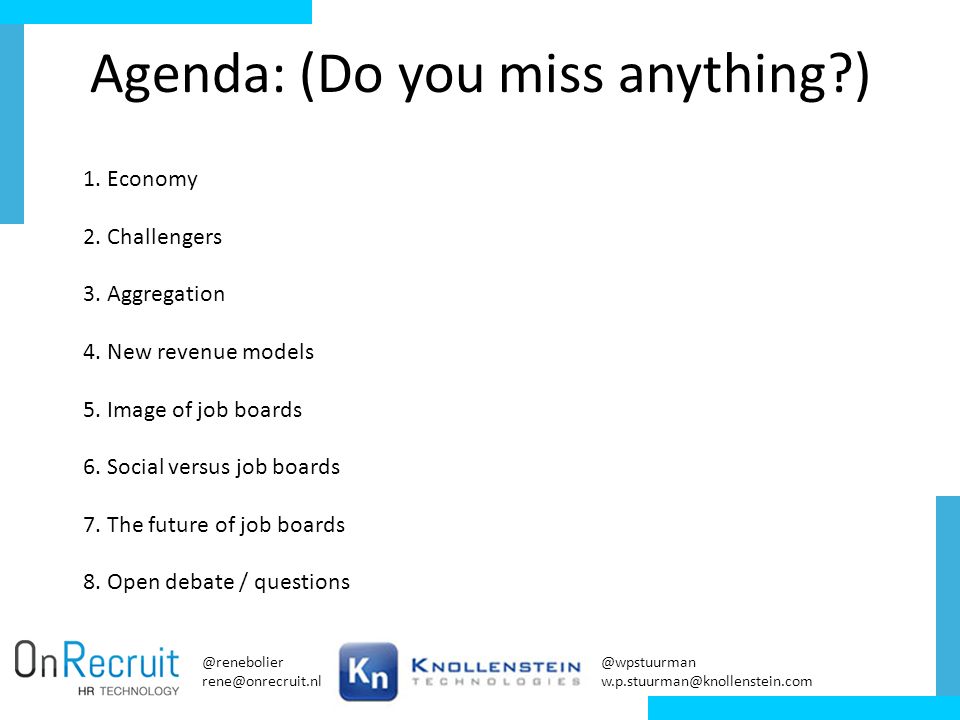 Agenda: (Do you miss anything?)

1. Economy

2. Challengers

3. Aggregation

4. New revenue models

5. Image of job boards

6. Social versus job boards

7. The future of job boards

8. Open debate / questions

OnRecruit
HR TECHNOLOGY

@renebolier
rene@onrecruit.nl

Kn
KNOLLENSTEIN
TECHNOLOGIES

@wpstuurman
w.p.stuurman@knollenstein.com